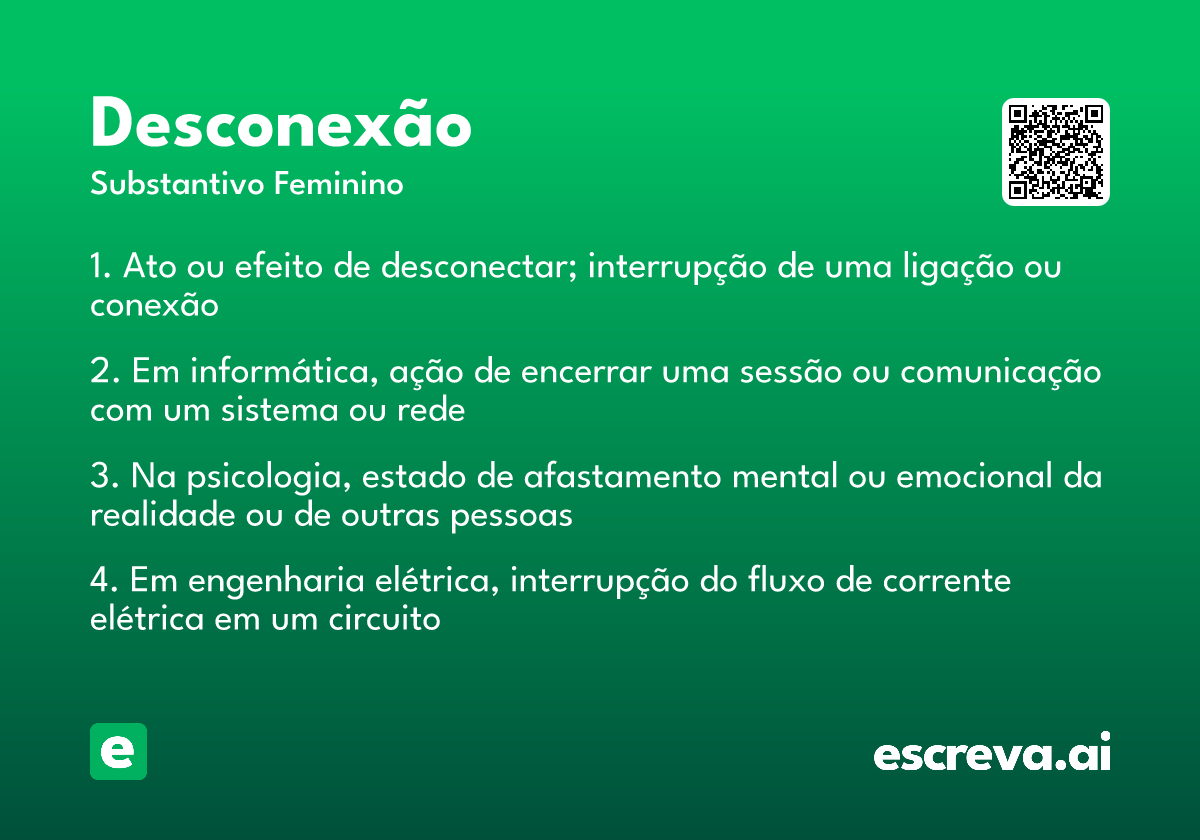 Desconexão
Substantivo Feminino

1. Ato ou efeito de desconectar; interrupção de uma ligação ou conexão

2. Em informática, ação de encerrar uma sessão ou comunicação com um sistema ou rede

3. Na psicologia, estado de afastamento mental ou emocional da realidade ou de outras pessoas

4. Em engenharia elétrica, interrupção do fluxo de corrente elétrica em um circuito

e

escreva.ai